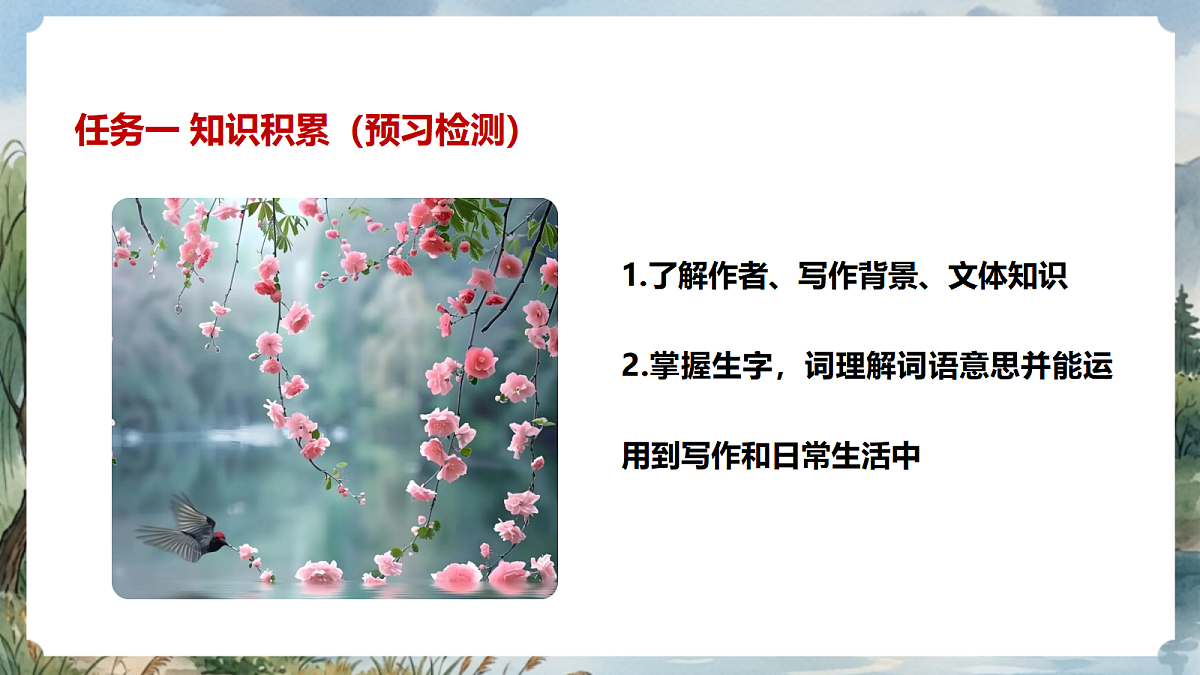 任务一 知识积累（预习检测）

1.了解作者、写作背景、文体知识

2.掌握生字，词理解词语意思并能运用到写作和日常生活中